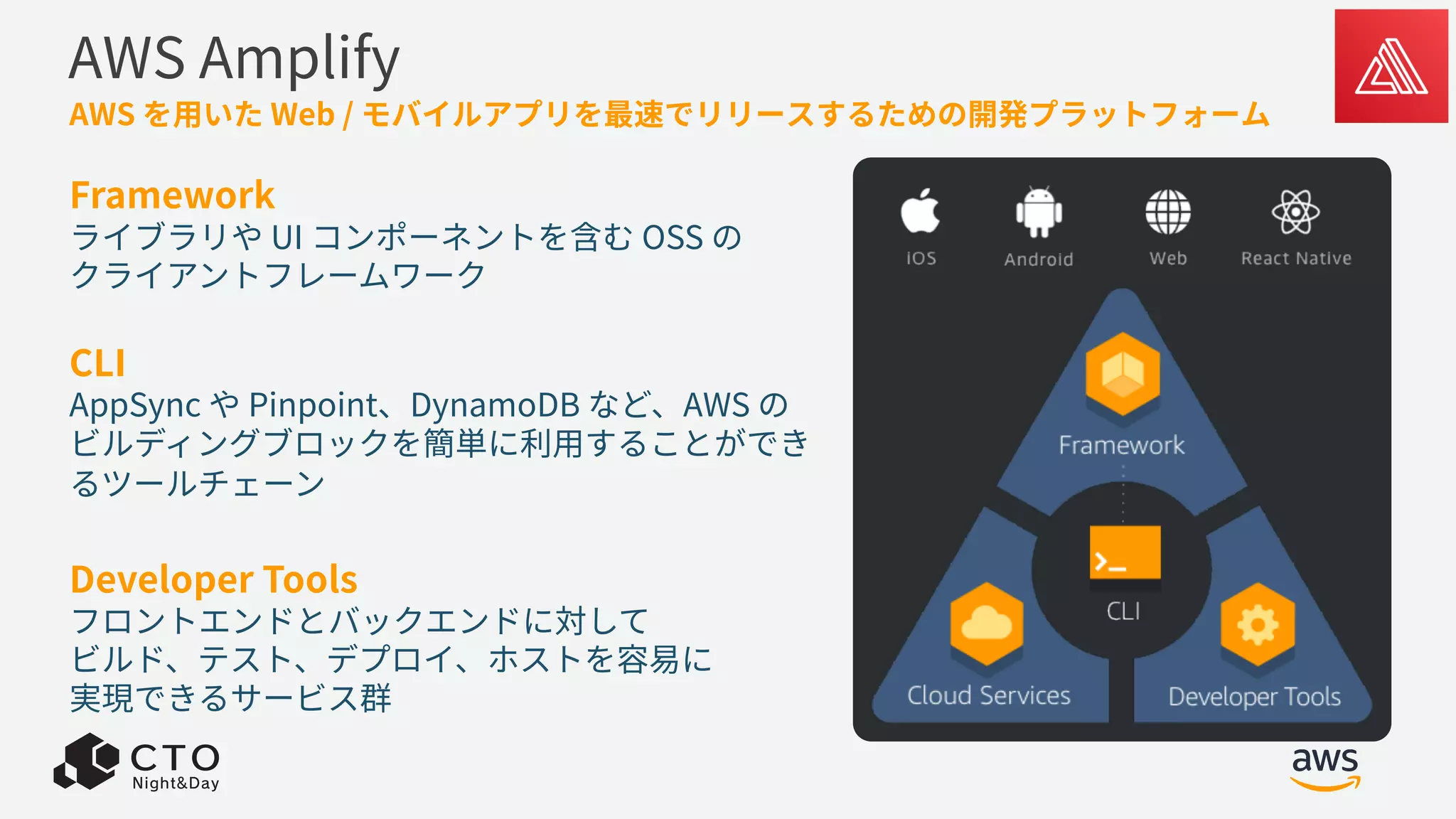 AWS Amplify

AWS を用いた Web / モバイルアプリを最速でリリースするための開発プラットフォーム

Framework
ライブラリや UI コンポーネントを含む OSS のクライアントフレームワーク

CLI
AppSync や Pinpoint、DynamoDB など、AWS のビルディングブロックを簡単に利用することができるツールチェーン

Developer Tools
フロントエンドとバックエンドに対してビルド、テスト、デプロイ、ホストを容易に実現できるサービス群

iOS
Android
Web
React Native

Framework
CLI
Cloud Services
Developer Tools

CTO
Night&Day

aws